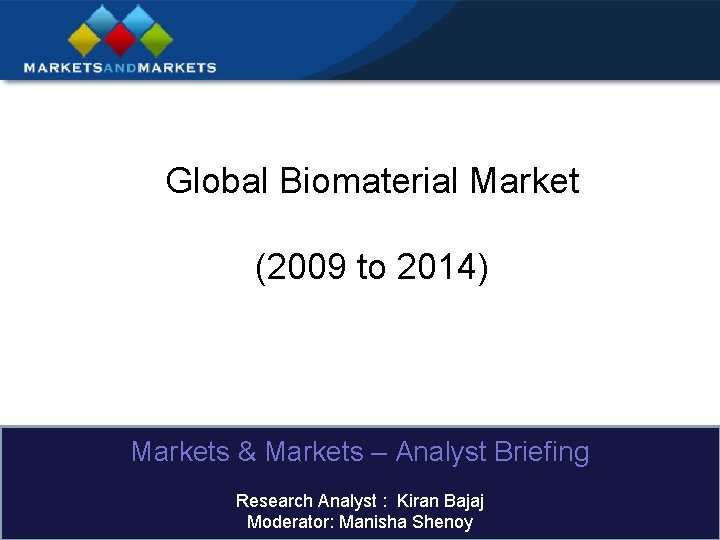 MARKETSANDMARKETS

Global Biomaterial Market

(2009 to 2014)

Markets & Markets – Analyst Briefing

Research Analyst : Kiran Bajaj
Moderator: Manisha Shenoy